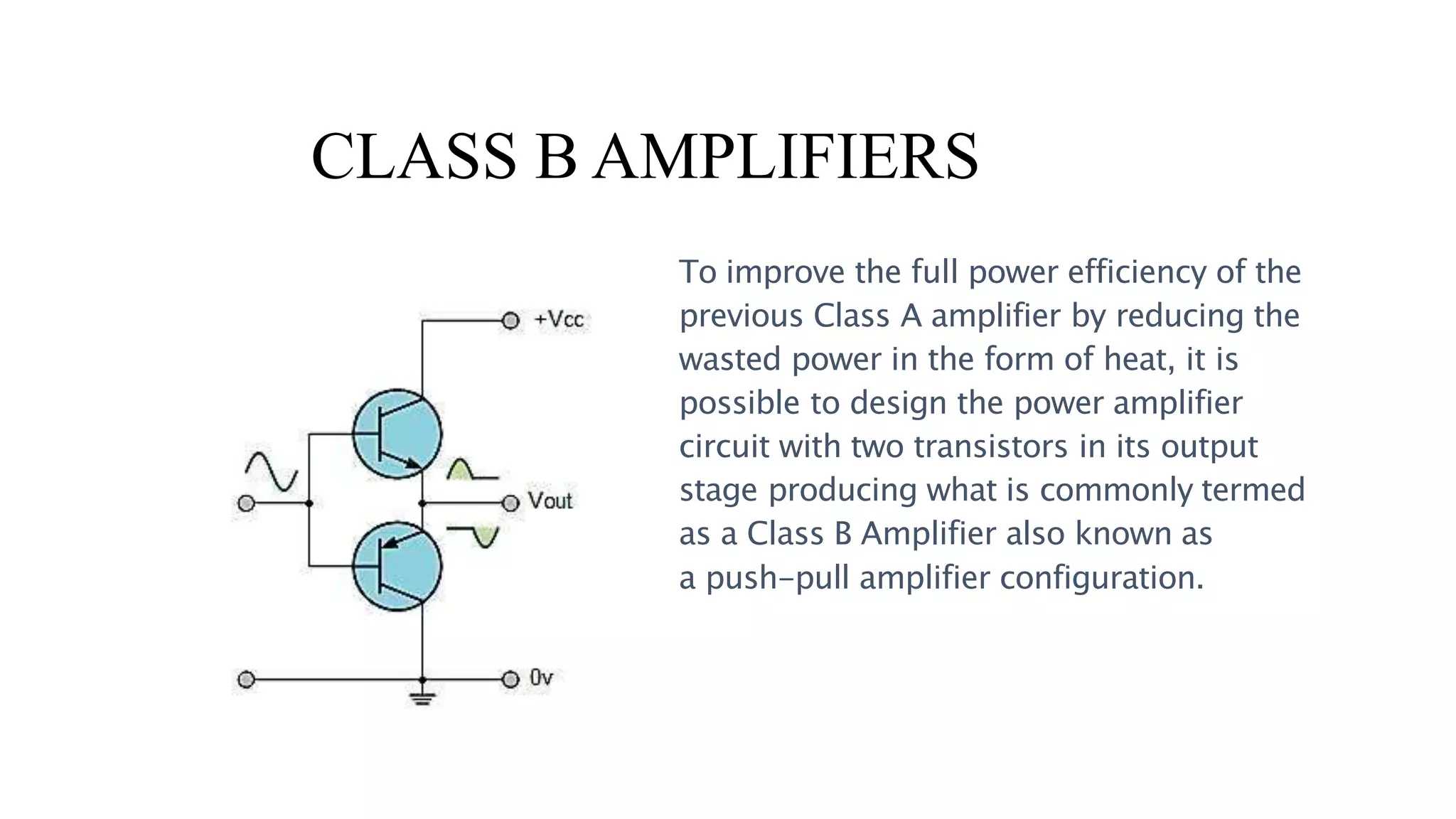 CLASS B AMPLIFIERS

+Vcc

Vout

0v

To improve the full power efficiency of the previous Class A amplifier by reducing the wasted power in the form of heat, it is possible to design the power amplifier circuit with two transistors in its output stage producing what is commonly termed as a Class B Amplifier also known as a push-pull amplifier configuration.